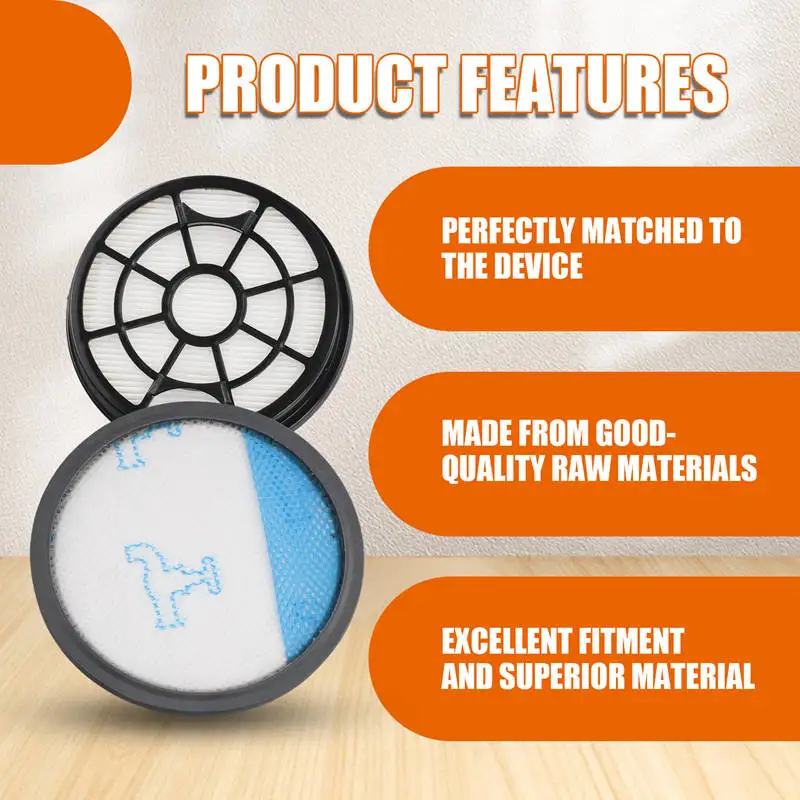 PRODUCT FEATURES

PERFECTLY MATCHED TO THE DEVICE

MADE FROM GOOD-QUALITY RAW MATERIALS

EXCELLENT FITMENT AND SUPERIOR MATERIAL